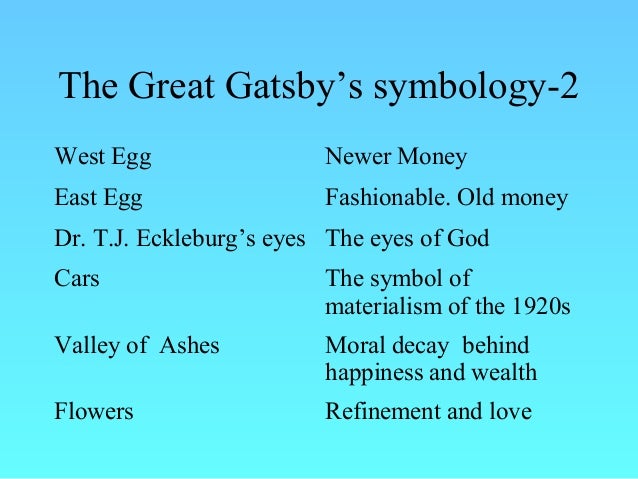 The Great Gatsby’s symbology-2

| | |
|---|---|
| West Egg | Newer Money |
| East Egg | Fashionable. Old money |
| Dr. T.J. Eckleburg’s eyes | The eyes of God |
| Cars | The symbol of materialism of the 1920s |
| Valley of Ashes | Moral decay behind happiness and wealth |
| Flowers | Refinement and love |